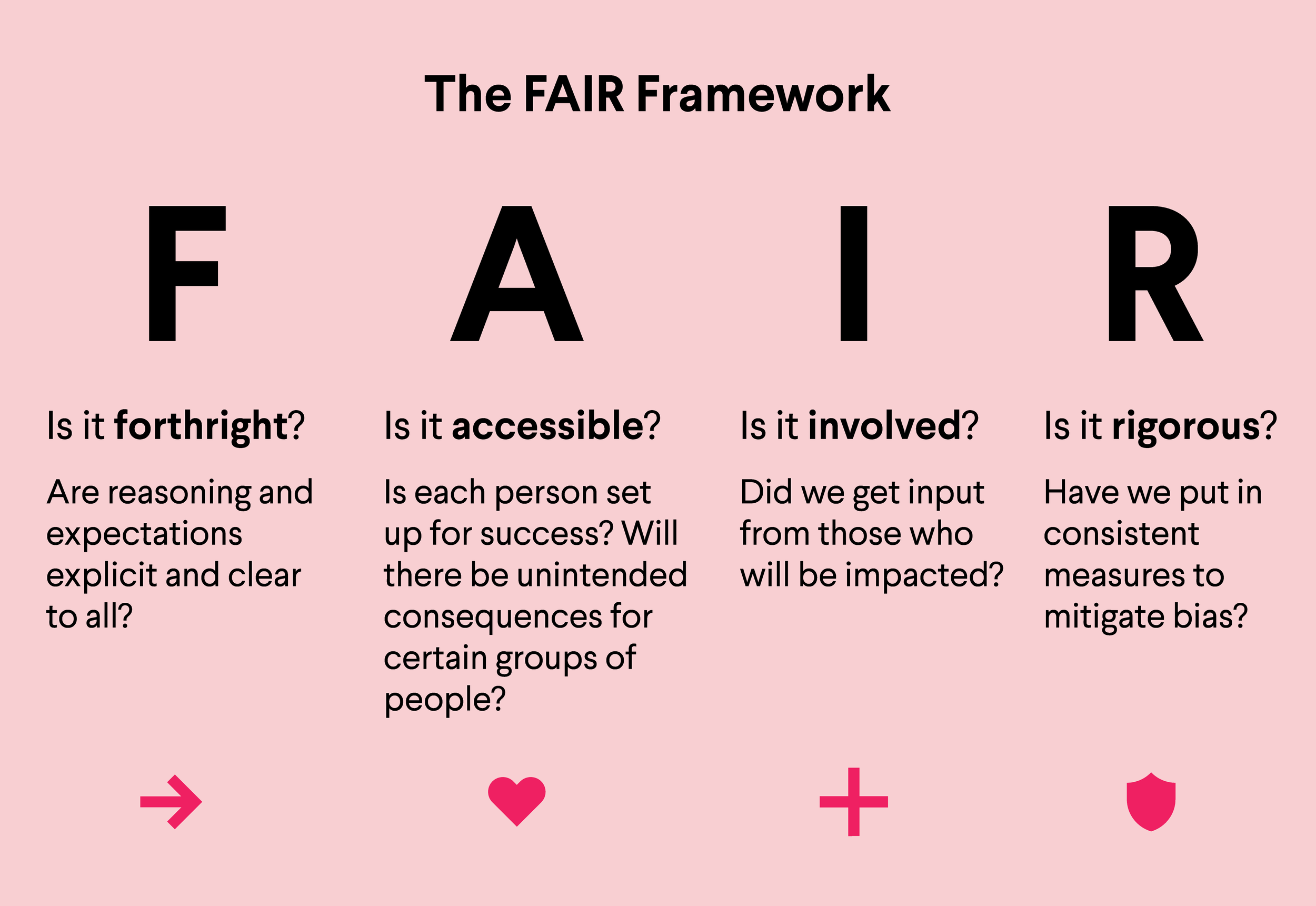 The FAIR Framework

F

Is it forthright?

Are reasoning and expectations explicit and clear to all?

A

Is it accessible?

Is each person set up for success? Will there be unintended consequences for certain groups of people?

I

Is it involved?

Did we get input from those who will be impacted?

R

Is it rigorous?

Have we put in consistent measures to mitigate bias?